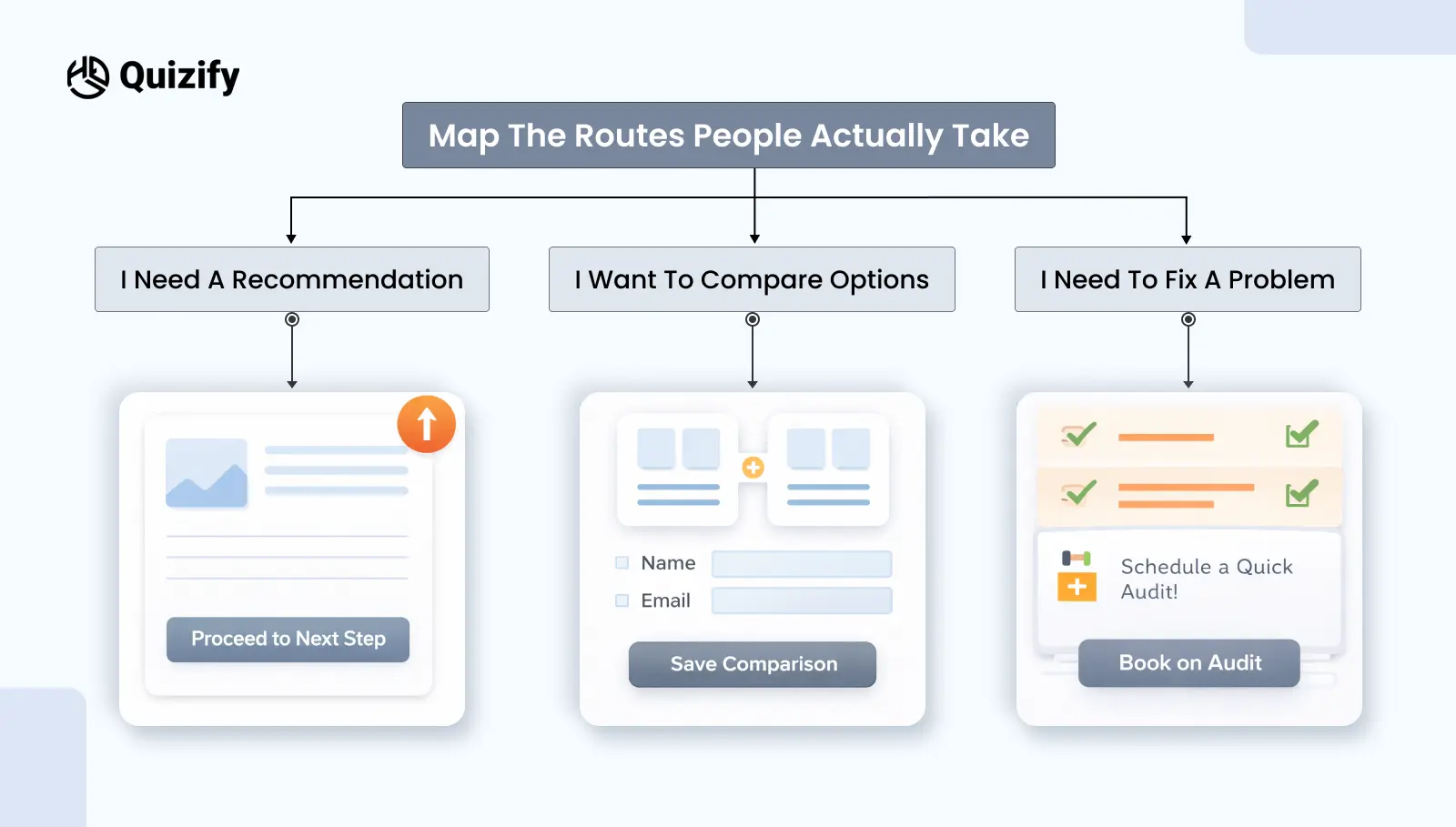 Quizify

Map The Routes People Actually Take

I Need A Recommendation

I Want To Compare Options

I Need To Fix A Problem

Proceed to Next Step

Name

Email

Save Comparison

Schedule a Quick Audit!

Book on Audit